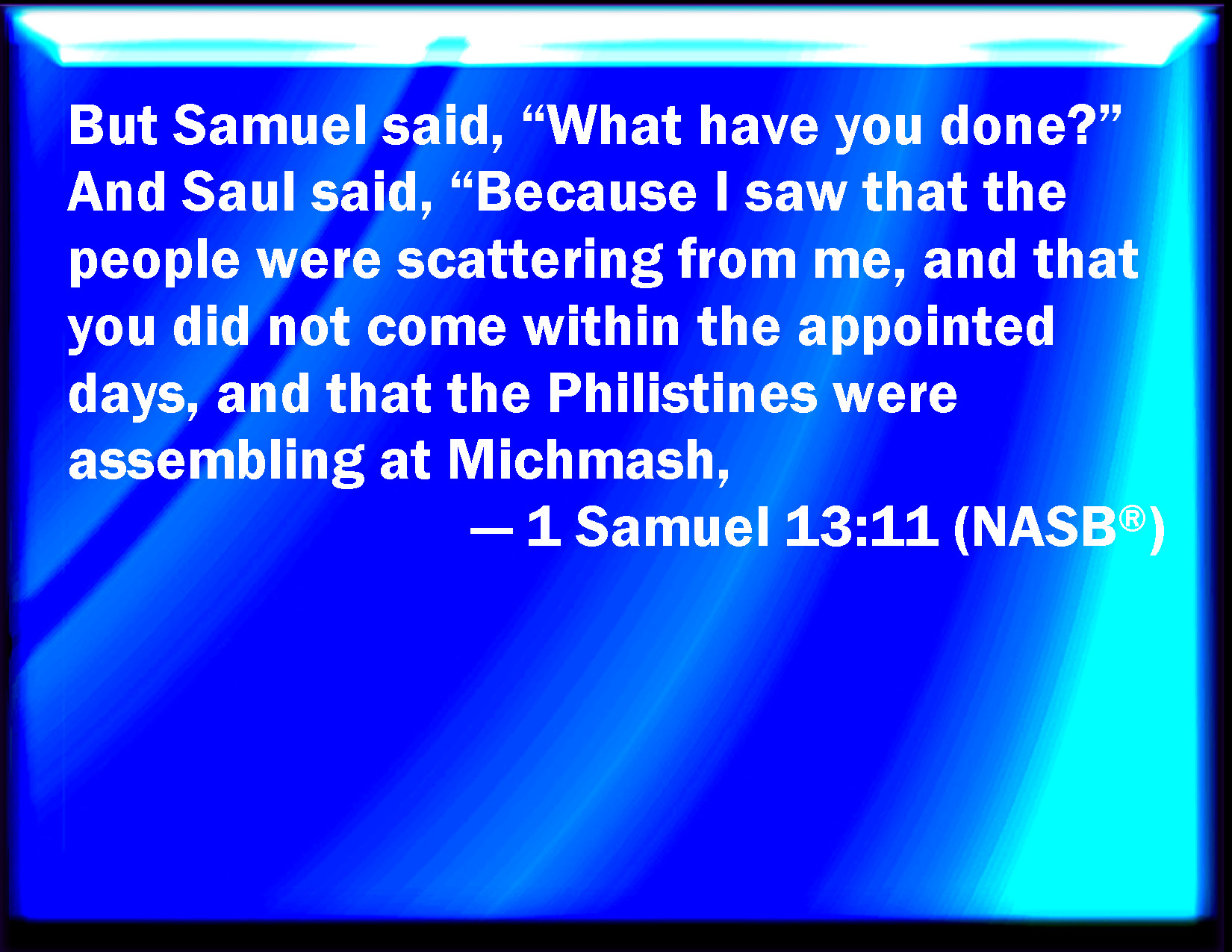 But Samuel said, “What have you done?” And Saul said, “Because I saw that the people were scattering from me, and that you did not come within the appointed days, and that the Philistines were assembling at Michmash,

— 1 Samuel 13:11 (NASB®)